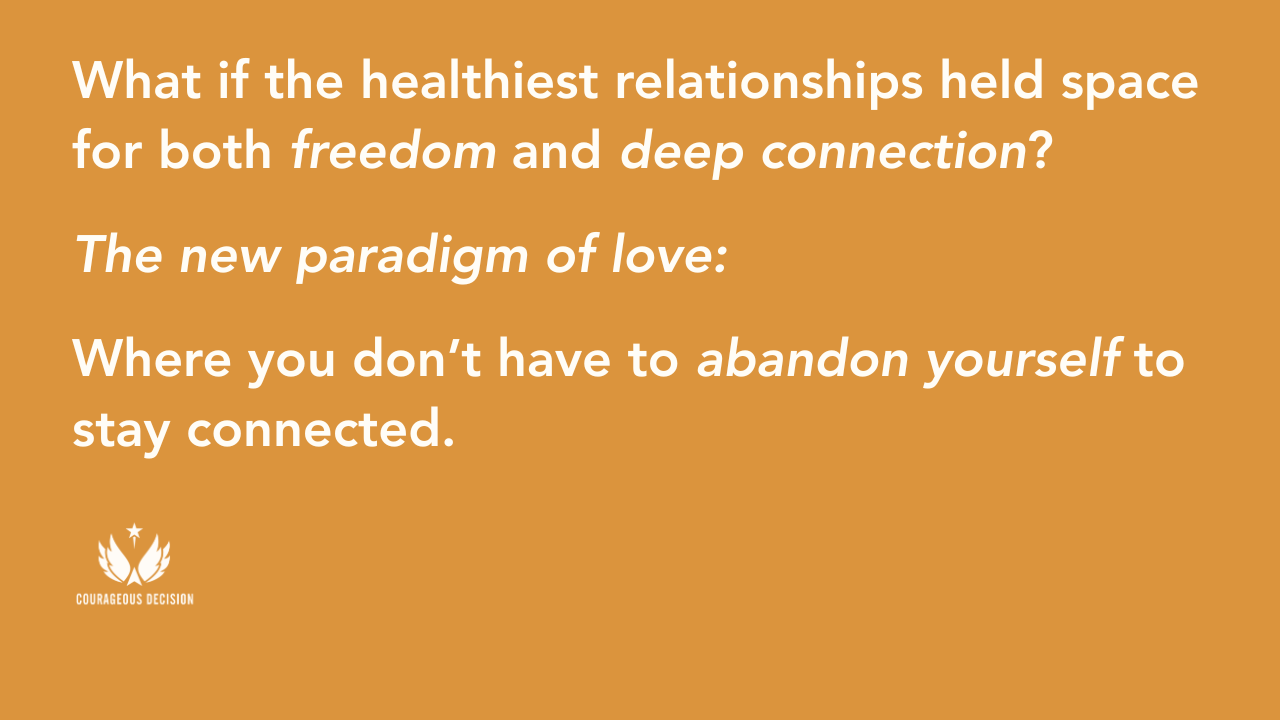 What if the healthiest relationships held space for both freedom and deep connection?

The new paradigm of love:

Where you don’t have to abandon yourself to stay connected.

COURAGEOUS DECISION